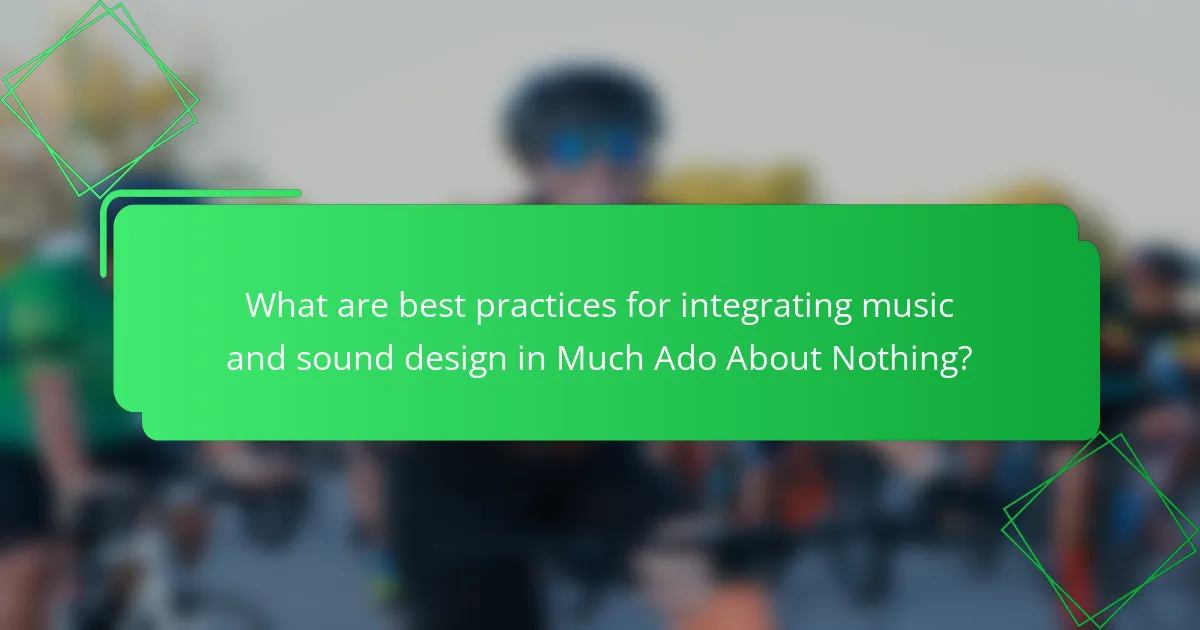 What are best practices for integrating music and sound design in Much Ado About Nothing?